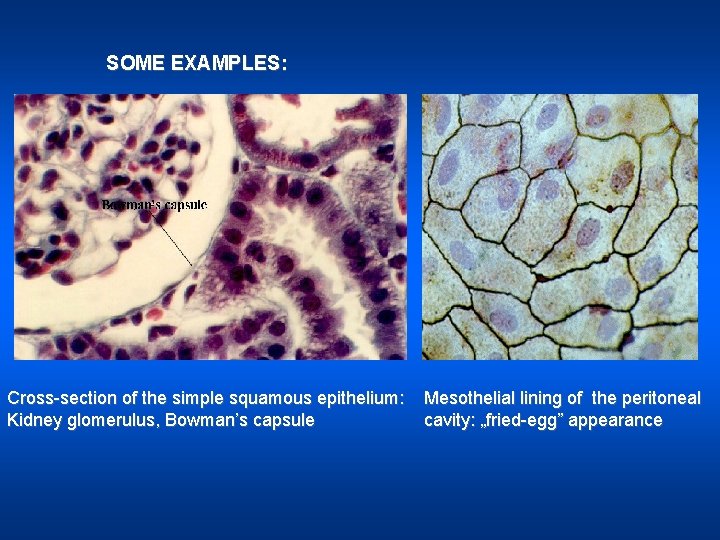 SOME EXAMPLES:

Bowman's capsule

Cross-section of the simple squamous epithelium: Kidney glomerulus, Bowman's capsule

Mesothelial lining of the peritoneal cavity: „fried-egg" appearance